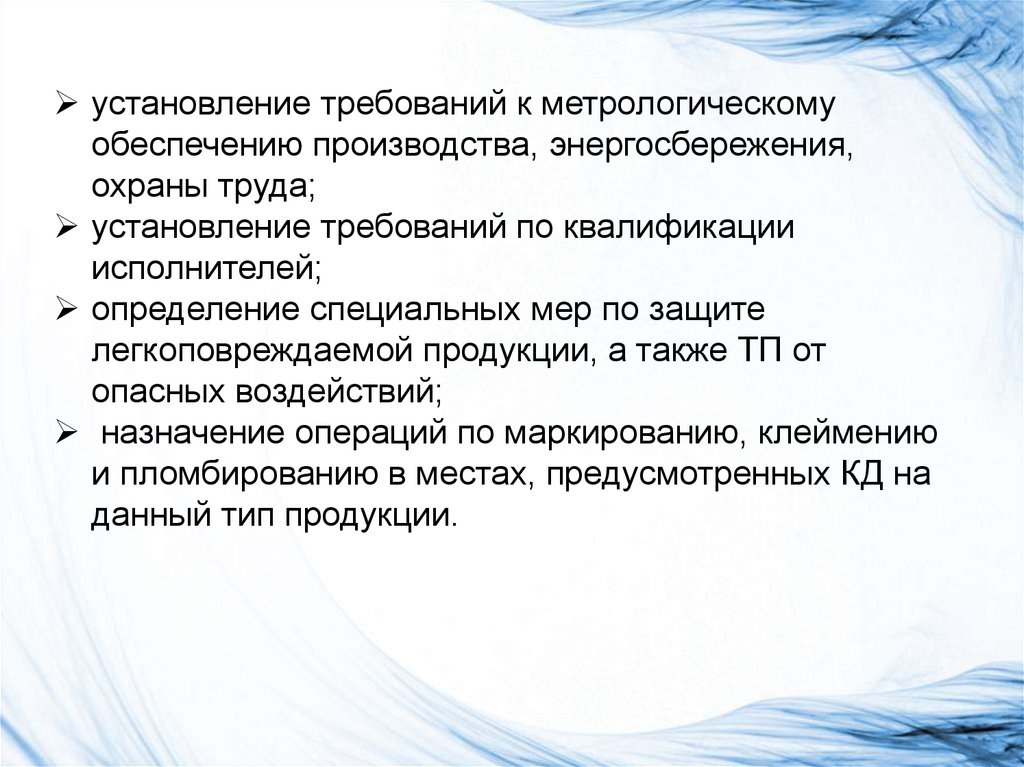 ➢ установление требований к метрологическому обеспечению производства, энергосбережения, охраны труда;
➢ установление требований по квалификации исполнителей;
➢ определение специальных мер по защите легкоповреждаемой продукции, а также ТП от опасных воздействий;
➢ назначение операций по маркированию, клеймению и пломбированию в местах, предусмотренных КД на данный тип продукции.